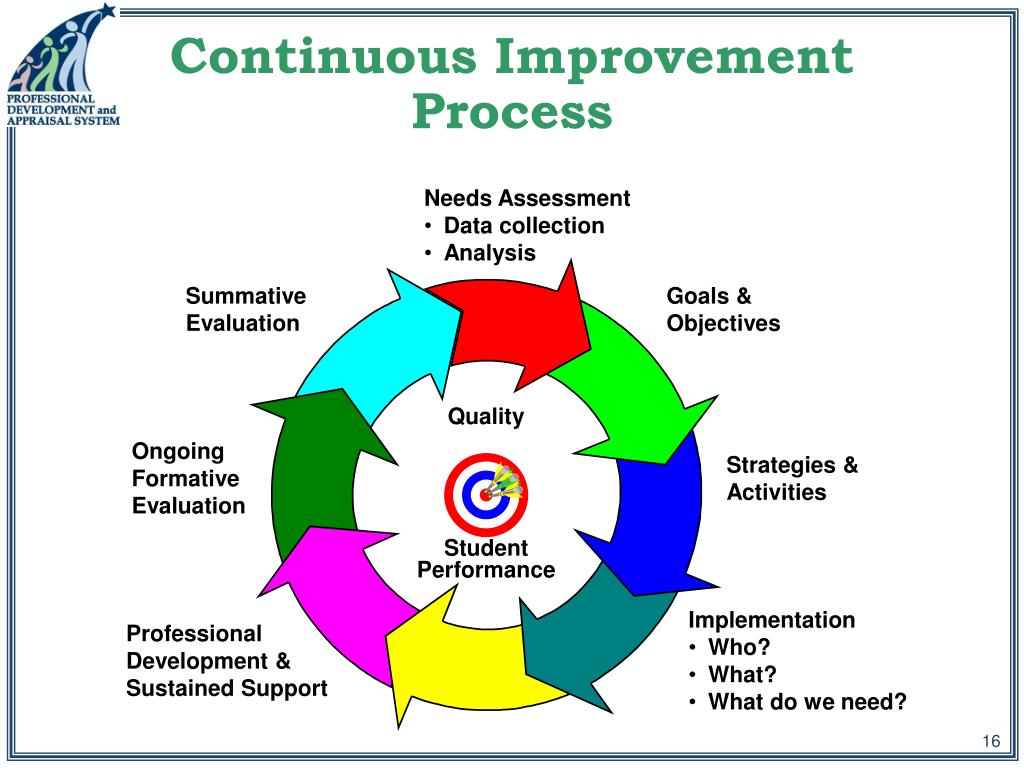 PROFESSIONAL DEVELOPMENT and APPRAISAL SYSTEM

Continuous Improvement Process

Needs Assessment
• Data collection
• Analysis

Goals & Objectives

Strategies & Activities

Implementation
• Who?
• What?
• What do we need?

Professional Development & Sustained Support

Ongoing Formative Evaluation

Summative Evaluation

Quality

Student Performance

16